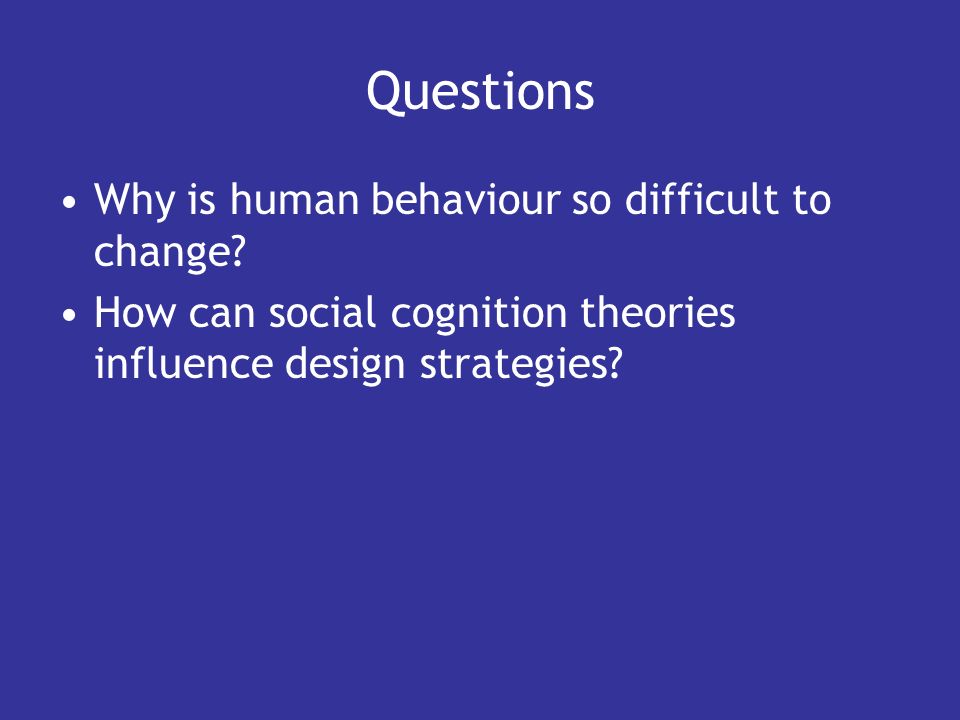 Questions

• Why is human behaviour so difficult to change?
• How can social cognition theories influence design strategies?